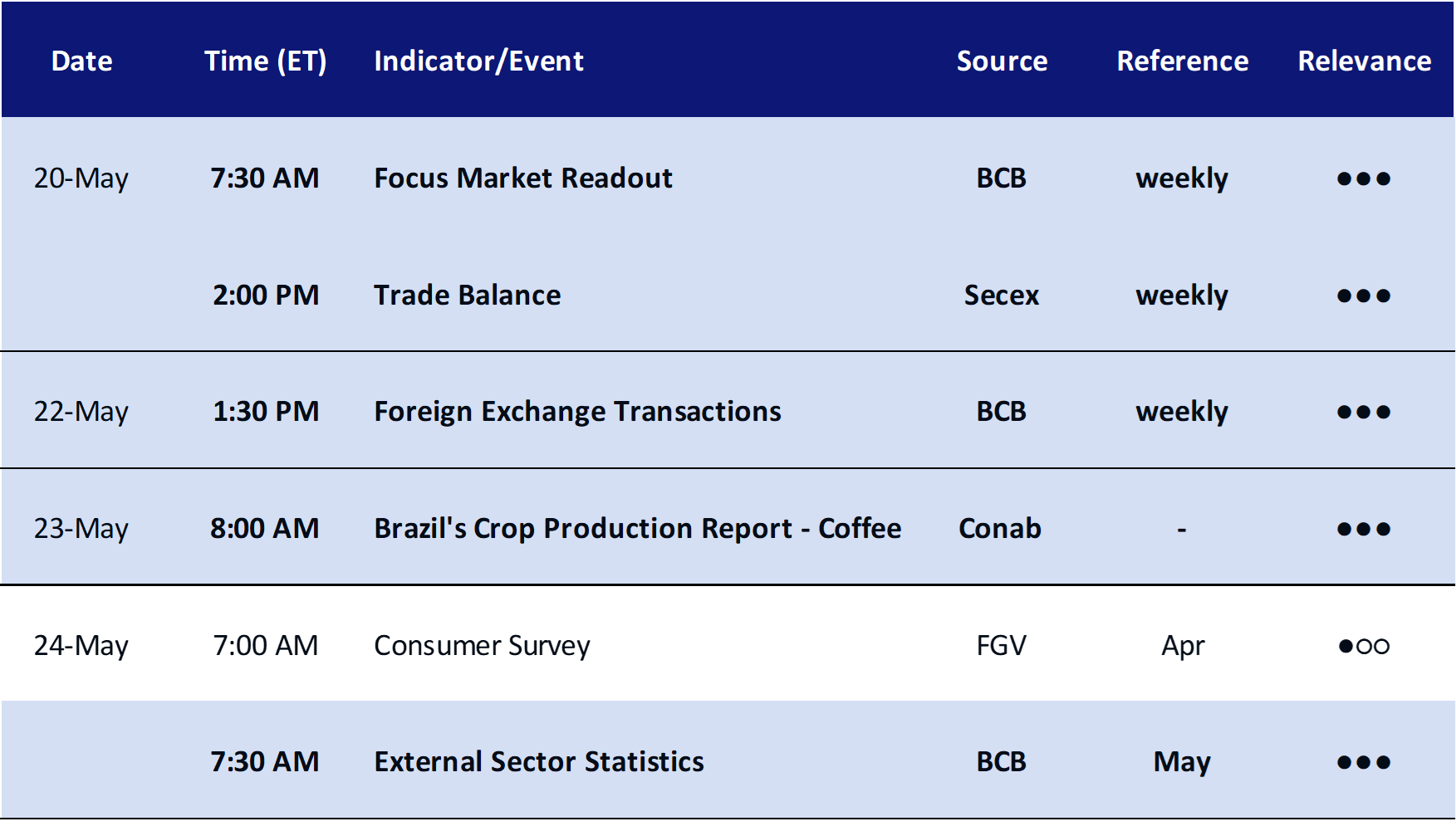 | Date | Time (ET) | Indicator/Event | Source | Reference | Relevance |
|---|---|---|---|---|---|
| 20-May | 7:30 AM | Focus Market Readout | BCB | weekly | ●●● |
| | 2:00 PM | Trade Balance | Secex | weekly | ●●● |
| 22-May | 1:30 PM | Foreign Exchange Transactions | BCB | weekly | ●●● |
| 23-May | 8:00 AM | Brazil's Crop Production Report - Coffee | Conab | - | ●●● |
| 24-May | 7:00 AM | Consumer Survey | FGV | Apr | ●○○ |
| | 7:30 AM | External Sector Statistics | BCB | May | ●●● |